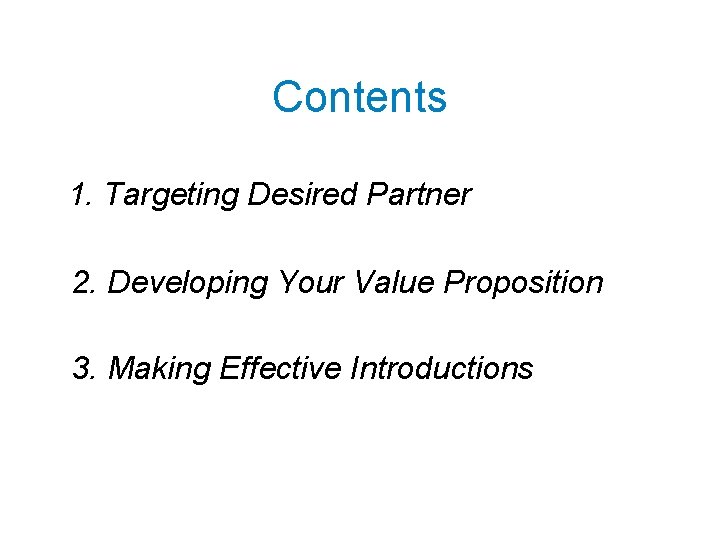 Contents

1. Targeting Desired Partner

2. Developing Your Value Proposition

3. Making Effective Introductions